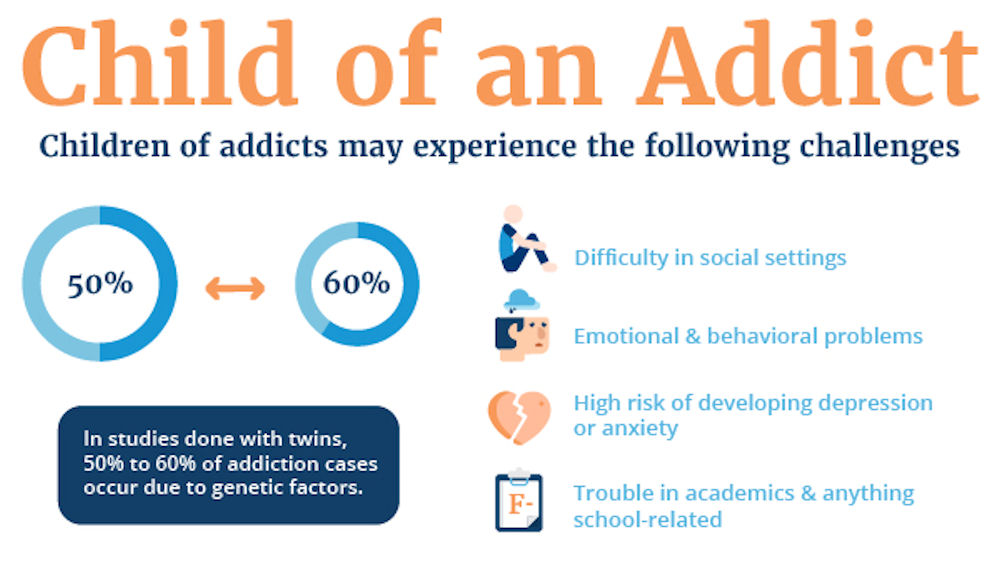 Child of an Addict

Children of addicts may experience the following challenges

50%

60%

In studies done with twins, 50% to 60% of addiction cases occur due to genetic factors.

Difficulty in social settings

Emotional & behavioral problems

High risk of developing depression or anxiety

F-

Trouble in academics & anything school-related